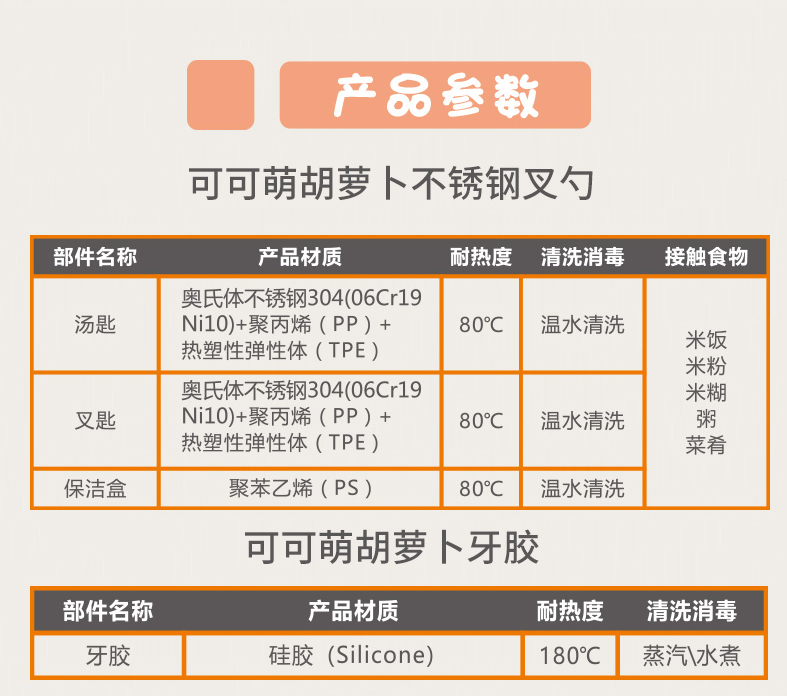 产品参数

可可萌胡萝卜不锈钢叉勺

| 部件名称 | 产品材质 | 耐热度 | 清洗消毒 | 接触食物 |
|---|---|---|---|---|
| 汤匙 | 奥氏体不锈钢304(06Cr19Ni10)+聚丙烯（PP）+热塑性弹性体（TPE） | 80℃ | 温水清洗 | 米饭 米粉 米糊 粥 菜肴 |
| 叉匙 | 奥氏体不锈钢304(06Cr19Ni10)+聚丙烯（PP）+热塑性弹性体（TPE） | 80℃ | 温水清洗 | |
| 保洁盒 | 聚苯乙烯（PS） | 80℃ | 温水清洗 | |

可可萌胡萝卜牙胶

| 部件名称 | 产品材质 | 耐热度 | 清洗消毒 |
|---|---|---|---|
| 牙胶 | 硅胶（Silicone） | 180℃ | 蒸汽\水煮 |